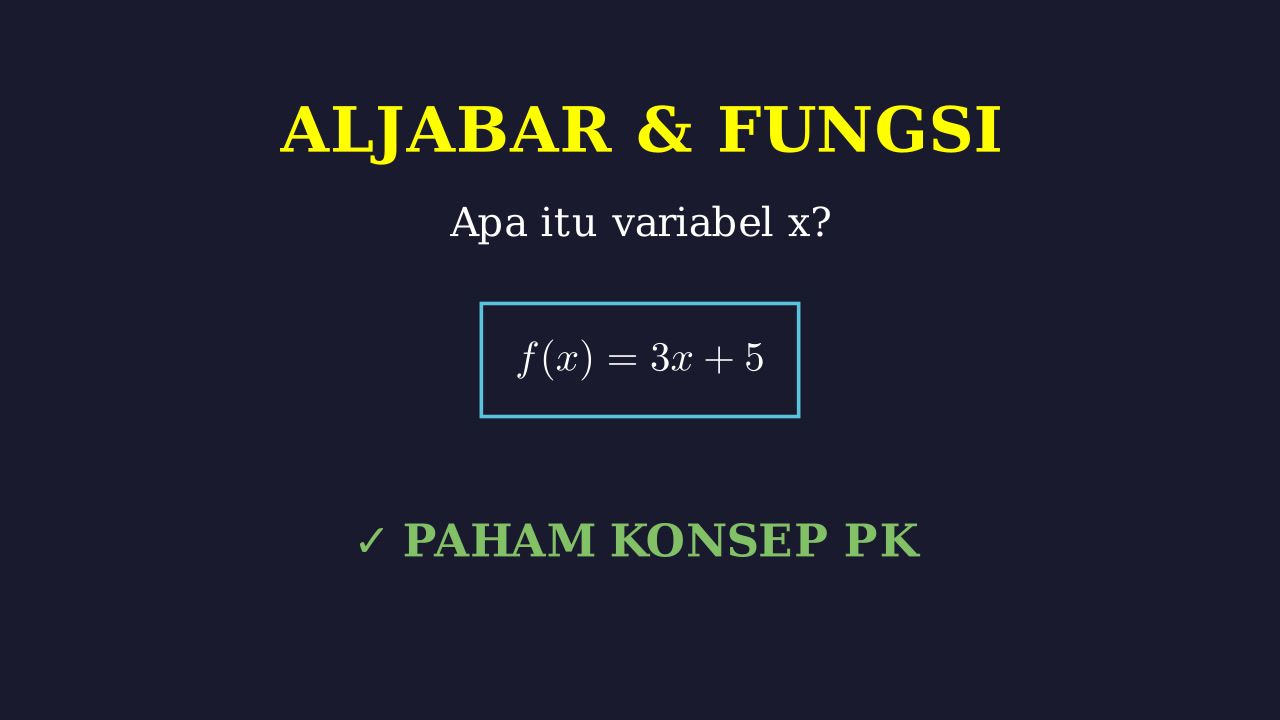 ALJABAR & FUNGSI

Apa itu variabel x?

$f(x) = 3x + 5$

✓ PAHAM KONSEP PK